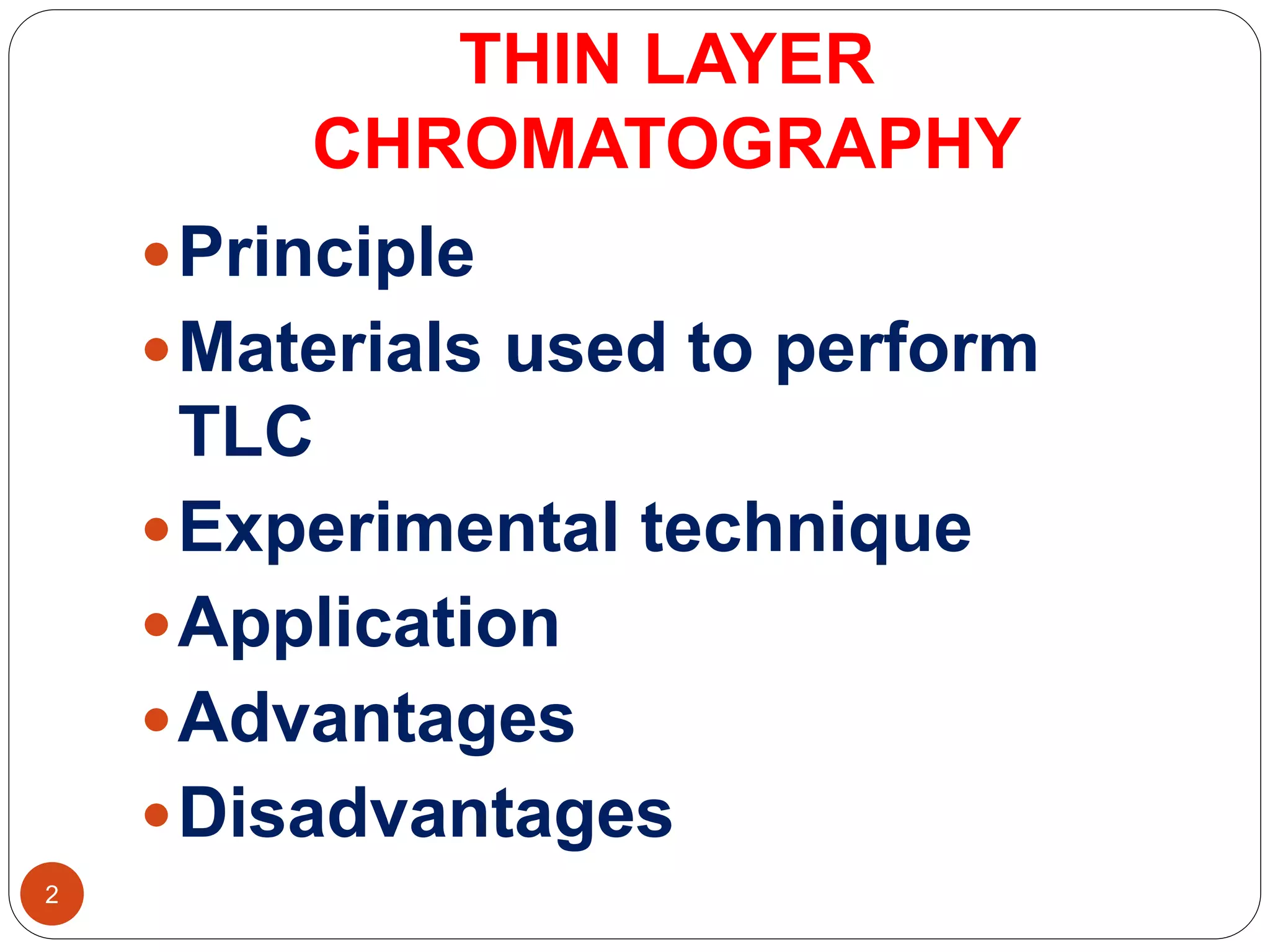 THIN LAYER CHROMATOGRAPHY

- Principle
- Materials used to perform TLC
- Experimental technique
- Application
- Advantages
- Disadvantages

2